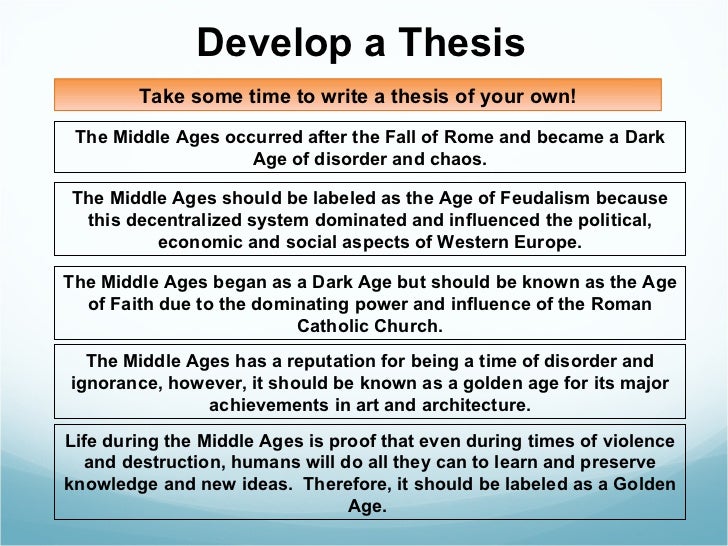 Develop a Thesis

Take some time to write a thesis of your own!

The Middle Ages occurred after the Fall of Rome and became a Dark Age of disorder and chaos.

The Middle Ages should be labeled as the Age of Feudalism because this decentralized system dominated and influenced the political, economic and social aspects of Western Europe.

The Middle Ages began as a Dark Age but should be known as the Age of Faith due to the dominating power and influence of the Roman Catholic Church.

The Middle Ages has a reputation for being a time of disorder and ignorance, however, it should be known as a golden age for its major achievements in art and architecture.

Life during the Middle Ages is proof that even during times of violence and destruction, humans will do all they can to learn and preserve knowledge and new ideas. Therefore, it should be labeled as a Golden Age.